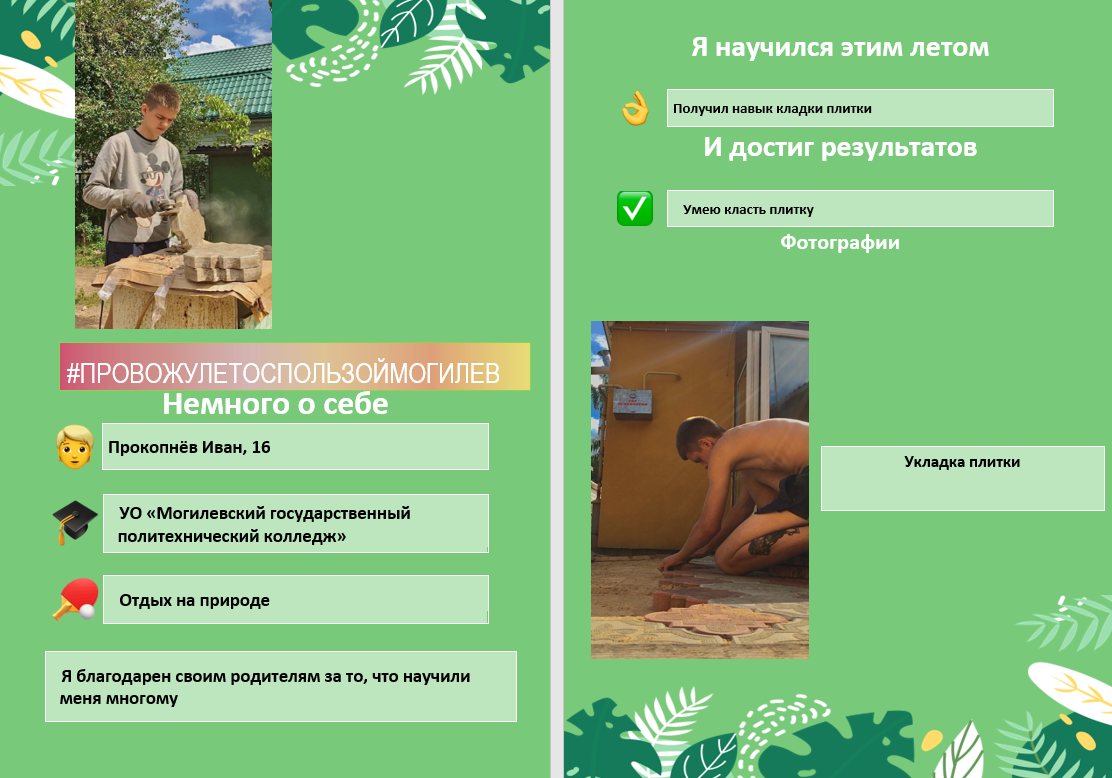 #ПРОВОЖУЛЕТОСПОЛЬЗОЙМОГИЛЕВ

Немного о себе

Прокопнёв Иван, 16

УО «Могилевский государственный политехнический колледж»

Отдых на природе

Я благодарен своим родителям за то, что научили меня многому

Я научился этим летом

Получил навык кладки плитки

И достиг результатов

Умею класть плитку

Фотографии

Укладка плитки